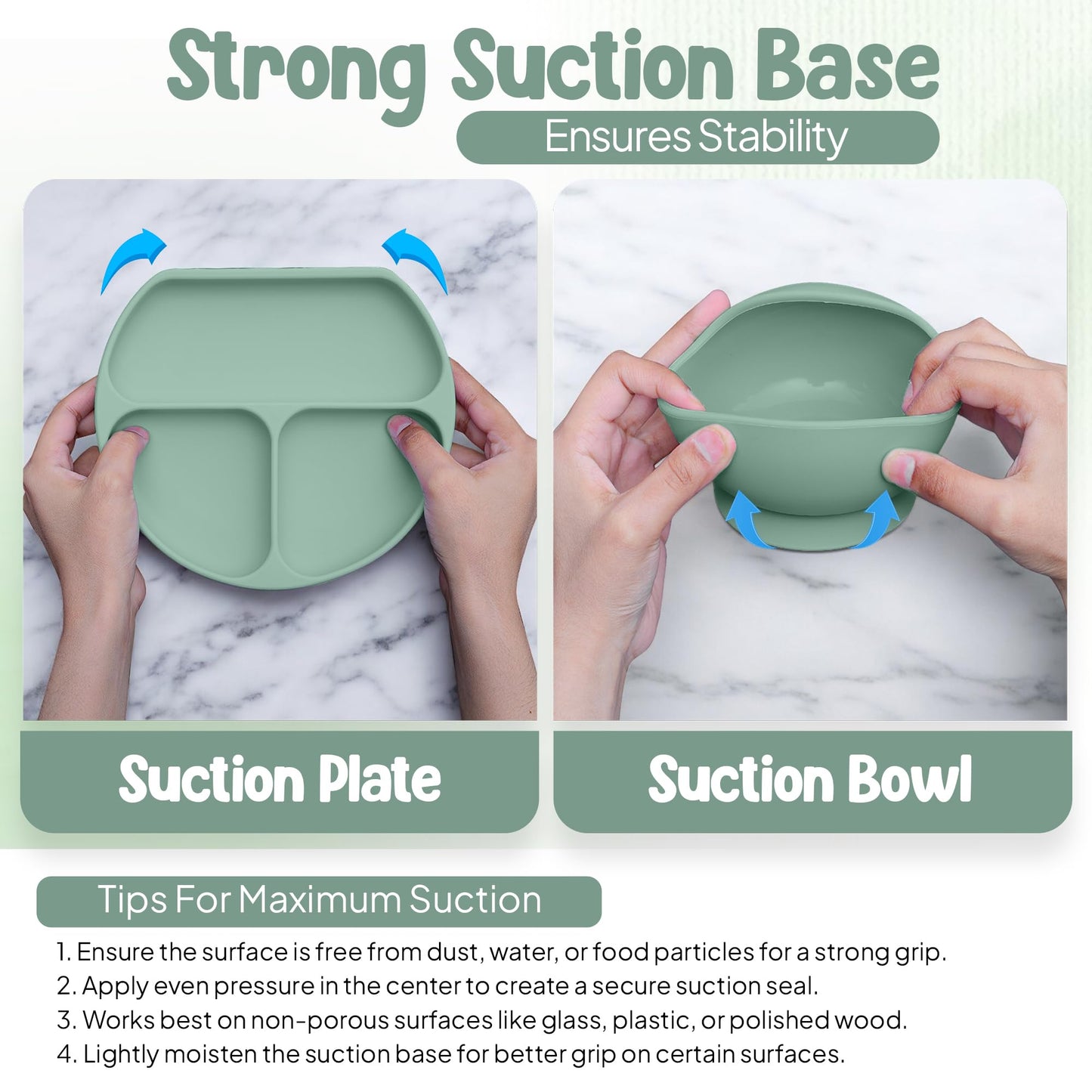 Strong Suction Base

Ensures Stability

Suction Plate

Suction Bowl

Tips For Maximum Suction

1. Ensure the surface is free from dust, water, or food particles for a strong grip.
2. Apply even pressure in the center to create a secure suction seal.
3. Works best on non-porous surfaces like glass, plastic, or polished wood.
4. Lightly moisten the suction base for better grip on certain surfaces.